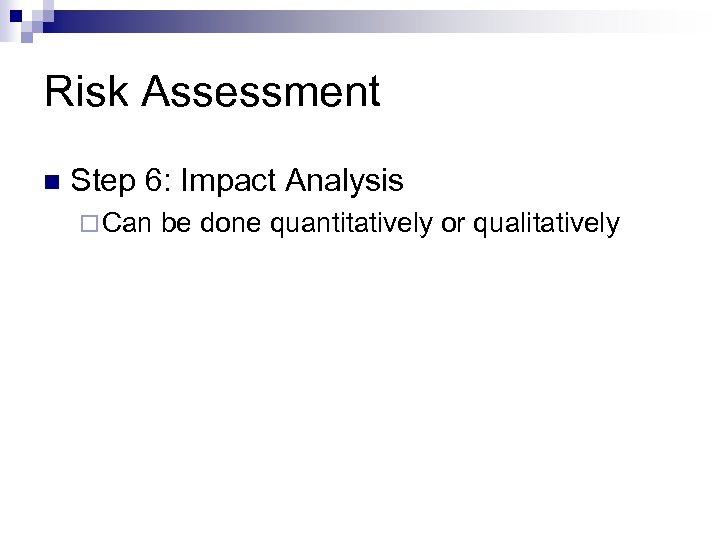 Risk Assessment

Step 6: Impact Analysis

Can be done quantitatively or qualitatively